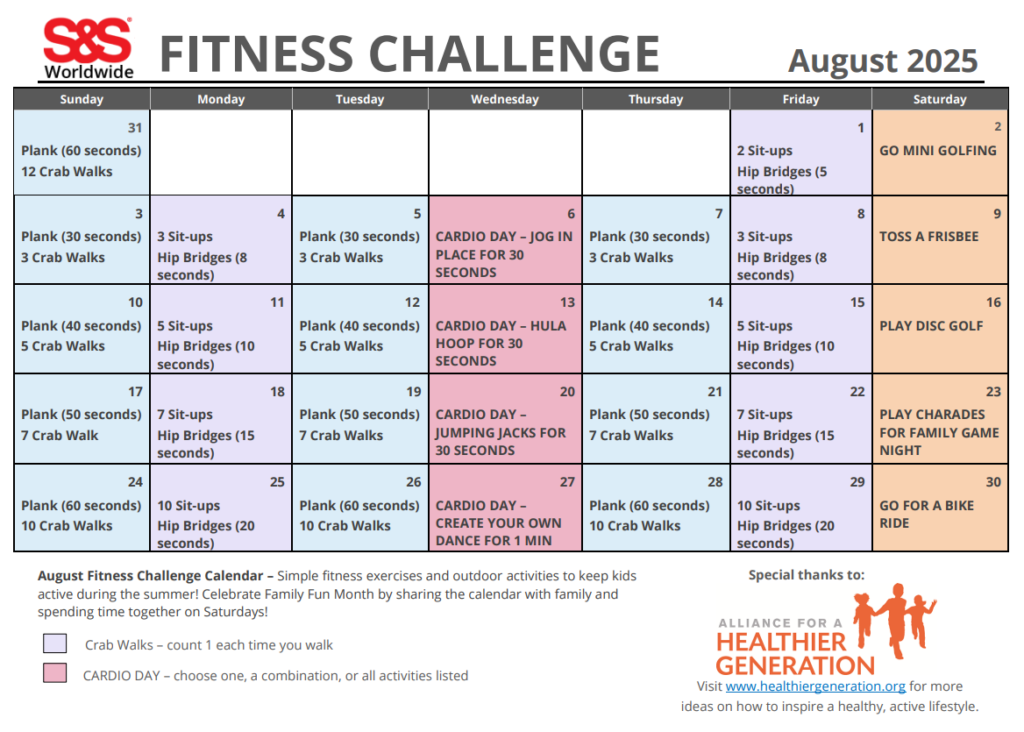 S&S Worldwide

FITNESS CHALLENGE

August 2025

| Sunday | Monday | Tuesday | Wednesday | Thursday | Friday | Saturday |
|---|---|---|---|---|---|---|
| 31 Plank (60 seconds) 12 Crab Walks | | | | | 1 2 Sit-ups Hip Bridges (5 seconds) | 2 GO MINI GOLFING |
| 3 Plank (30 seconds) 3 Crab Walks | 4 3 Sit-ups Hip Bridges (8 seconds) | 5 Plank (30 seconds) 3 Crab Walks | 6 CARDIO DAY – JOG IN PLACE FOR 30 SECONDS | 7 Plank (30 seconds) 3 Crab Walks | 8 3 Sit-ups Hip Bridges (8 seconds) | 9 TOSS A FRISBEE |
| 10 Plank (40 seconds) 5 Crab Walks | 11 5 Sit-ups Hip Bridges (10 seconds) | 12 Plank (40 seconds) 5 Crab Walks | 13 CARDIO DAY – HULA HOOP FOR 30 SECONDS | 14 Plank (40 seconds) 5 Crab Walks | 15 5 Sit-ups Hip Bridges (10 seconds) | 16 PLAY DISC GOLF |
| 17 Plank (50 seconds) 7 Crab Walk | 18 7 Sit-ups Hip Bridges (15 seconds) | 19 Plank (50 seconds) 7 Crab Walks | 20 CARDIO DAY – JUMPING JACKS FOR 30 SECONDS | 21 Plank (50 seconds) 7 Crab Walks | 22 7 Sit-ups Hip Bridges (15 seconds) | 23 PLAY CHARADES FOR FAMILY GAME NIGHT |
| 24 Plank (60 seconds) 10 Crab Walks | 25 10 Sit-ups Hip Bridges (20 seconds) | 26 Plank (60 seconds) 10 Crab Walks | 27 CARDIO DAY – CREATE YOUR OWN DANCE FOR 1 MIN | 28 Plank (60 seconds) 10 Crab Walks | 29 10 Sit-ups Hip Bridges (20 seconds) | 30 GO FOR A BIKE RIDE |

August Fitness Challenge Calendar – Simple fitness exercises and outdoor activities to keep kids active during the summer! Celebrate Family Fun Month by sharing the calendar with family and spending time together on Saturdays!

Crab Walks – count 1 each time you walk

CARDIO DAY – choose one, a combination, or all activities listed

Special thanks to:

ALLIANCE FOR A HEALTHIER GENERATION

Visit www.healthiergeneration.org for more ideas on how to inspire a healthy, active lifestyle.